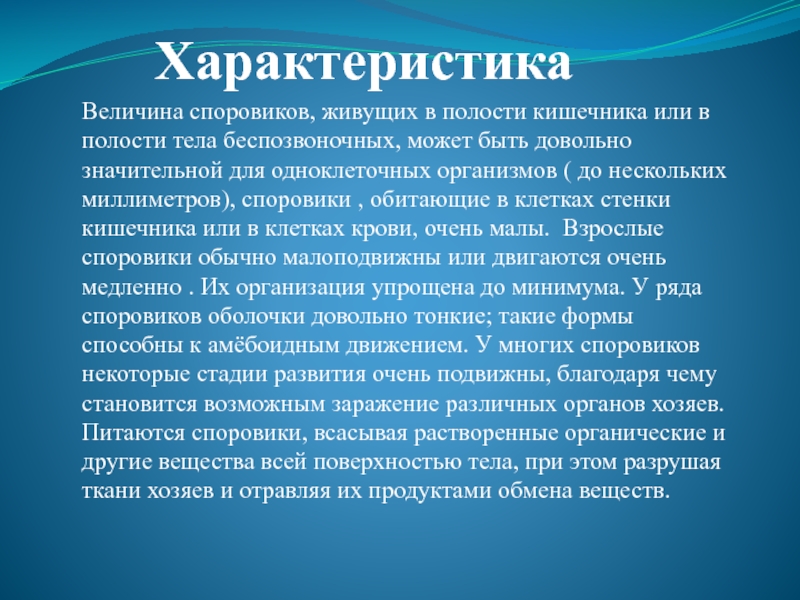 Характеристика

Величина споровиков, живущих в полости кишечника или в полости тела беспозвоночных, может быть довольно значительной для одноклеточных организмов ( до нескольких миллиметров), споровики , обитающие в клетках стенки кишечника или в клетках крови, очень малы. Взрослые споровики обычно малоподвижны или двигаются очень медленно . Их организация упрощена до минимума. У ряда споровиков оболочки довольно тонкие; такие формы способны к амёбоидным движением. У многих споровиков некоторые стадии развития очень подвижны, благодаря чему становится возможным заражение различных органов хозяев. Питаются споровики, всасывая растворенные органические и другие вещества всей поверхностью тела, при этом разрушая ткани хозяев и отравляя их продуктами обмена веществ.